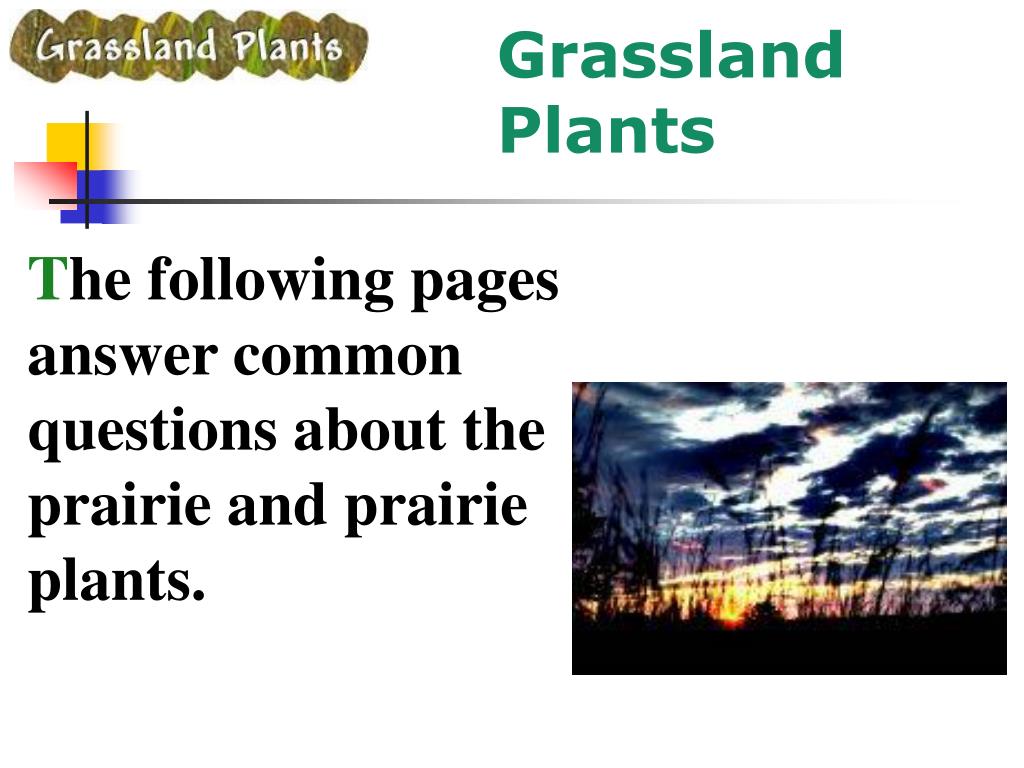 Grassland Plants

Grassland Plants

The following pages answer common questions about the prairie and prairie plants.